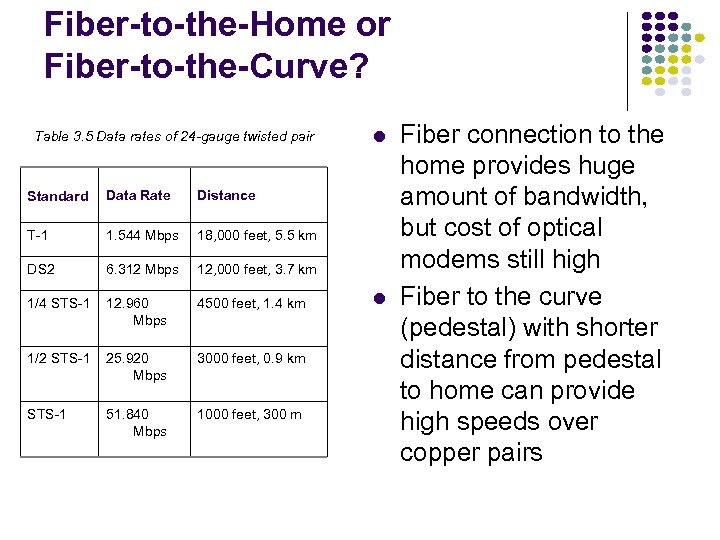 Fiber-to-the-Home or Fiber-to-the-Curve?

Table 3.5 Data rates of 24-gauge twisted pair

| Standard | Data Rate | Distance |
|---|---|---|
| T-1 | 1.544 Mbps | 18,000 feet, 5.5 km |
| DS2 | 6.312 Mbps | 12,000 feet, 3.7 km |
| 1/4 STS-1 | 12.960 Mbps | 4500 feet, 1.4 km |
| 1/2 STS-1 | 25.920 Mbps | 3000 feet, 0.9 km |
| STS-1 | 51.840 Mbps | 1000 feet, 300 m |

- Fiber connection to the home provides huge amount of bandwidth, but cost of optical modems still high
- Fiber to the curve (pedestal) with shorter distance from pedestal to home can provide high speeds over copper pairs